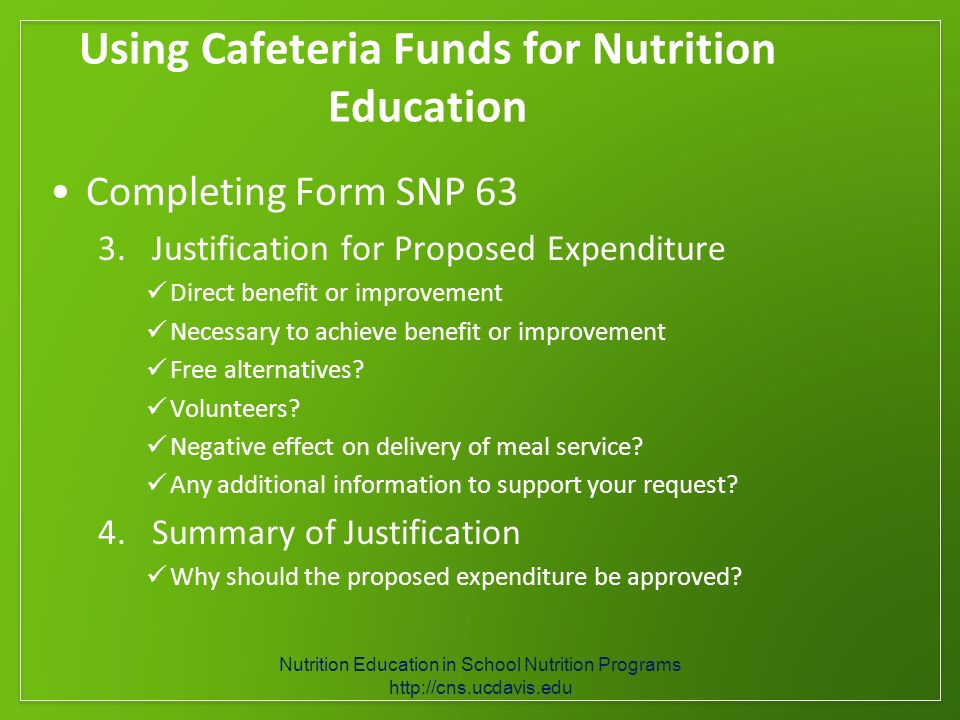 Using Cafeteria Funds for Nutrition Education

• Completing Form SNP 63

3. Justification for Proposed Expenditure

✓ Direct benefit or improvement

✓ Necessary to achieve benefit or improvement

✓ Free alternatives?

✓ Volunteers?

✓ Negative effect on delivery of meal service?

✓ Any additional information to support your request?

4. Summary of Justification

✓ Why should the proposed expenditure be approved?

Nutrition Education in School Nutrition Programs
http://cns.ucdavis.edu